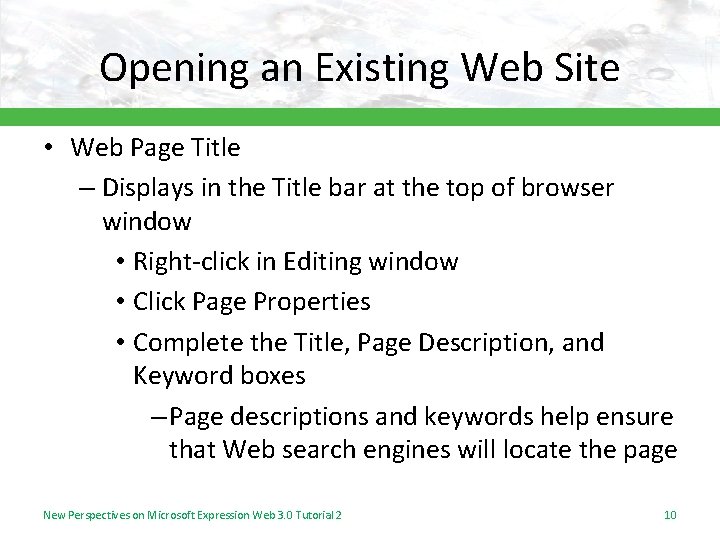 Opening an Existing Web Site

• Web Page Title
  – Displays in the Title bar at the top of browser window
    • Right-click in Editing window
    • Click Page Properties
    • Complete the Title, Page Description, and Keyword boxes
      – Page descriptions and keywords help ensure that Web search engines will locate the page

New Perspectives on Microsoft Expression Web 3.0 Tutorial 2

10